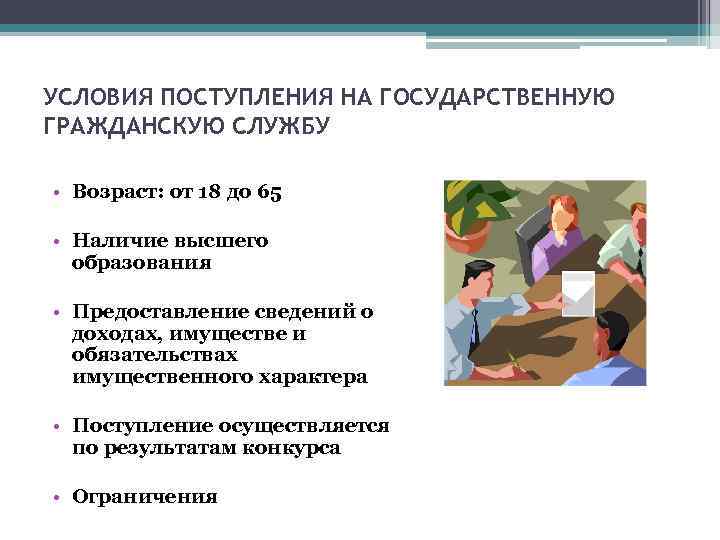 УСЛОВИЯ ПОСТУПЛЕНИЯ НА ГОСУДАРСТВЕННУЮ ГРАЖДАНСКУЮ СЛУЖБУ

• Возраст: от 18 до 65

• Наличие высшего образования

• Предоставление сведений о доходах, имуществе и обязательствах имущественного характера

• Поступление осуществляется по результатам конкурса

• Ограничения